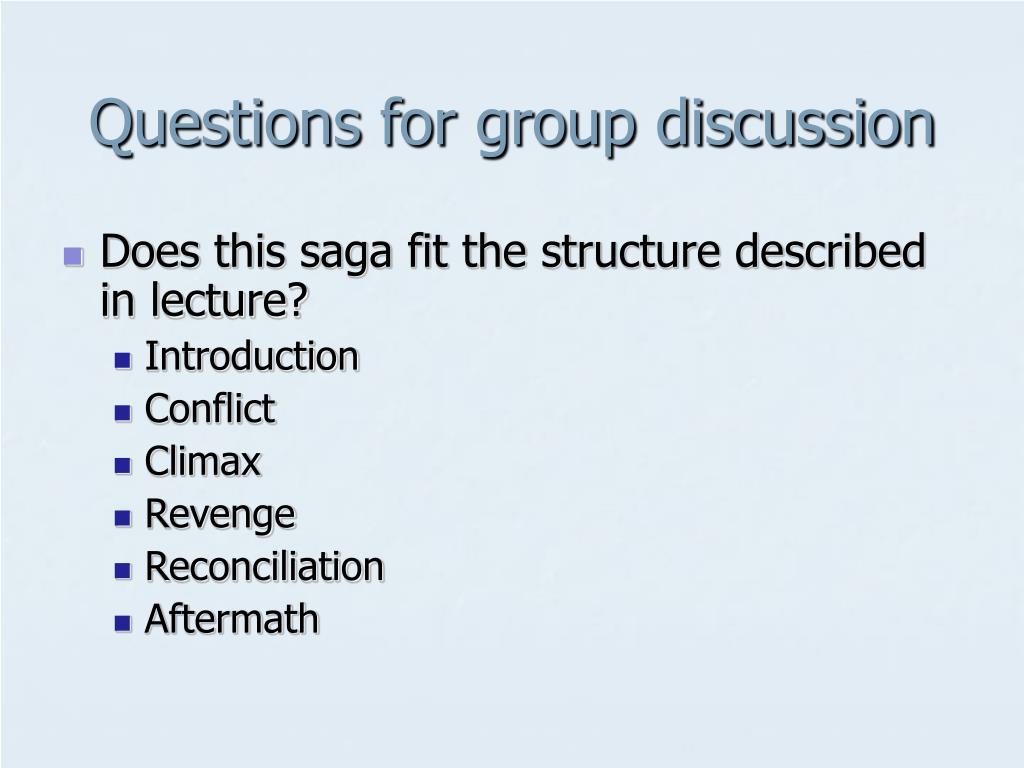 Questions for group discussion

- Does this saga fit the structure described in lecture?
  - Introduction
  - Conflict
  - Climax
  - Revenge
  - Reconciliation
  - Aftermath